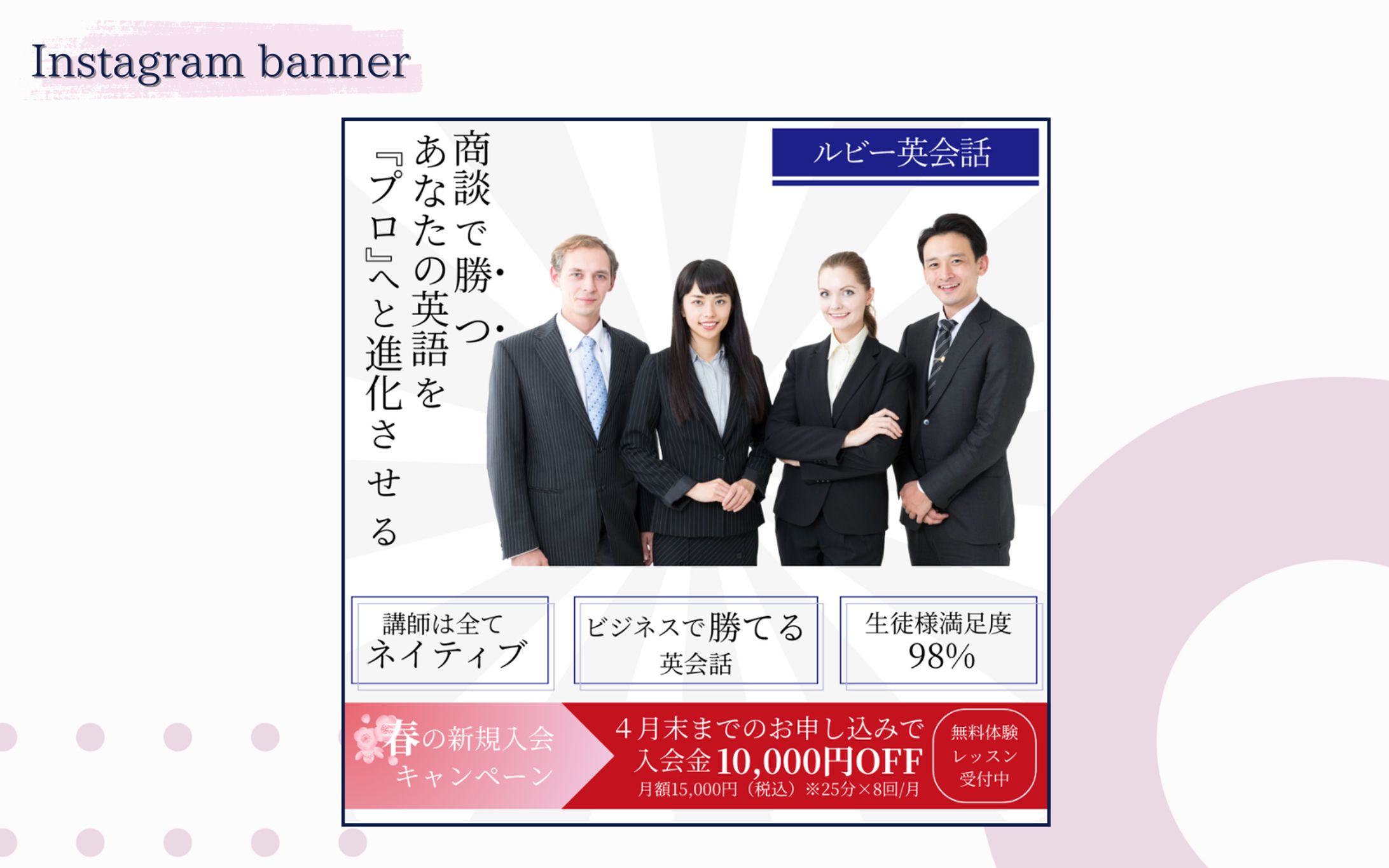 Instagram banner

ルビー英会話

商談で勝つ
あなたの英語を
『プロ』へと進化させる

講師は全て
ネイティブ

ビジネスで勝てる
英会話

生徒様満足度
98%

春の新規入会
キャンペーン

4月末までのお申し込みで
入会金10,000円OFF
月額15,000円（税込）※25分×8回/月

無料体験
レッスン
受付中